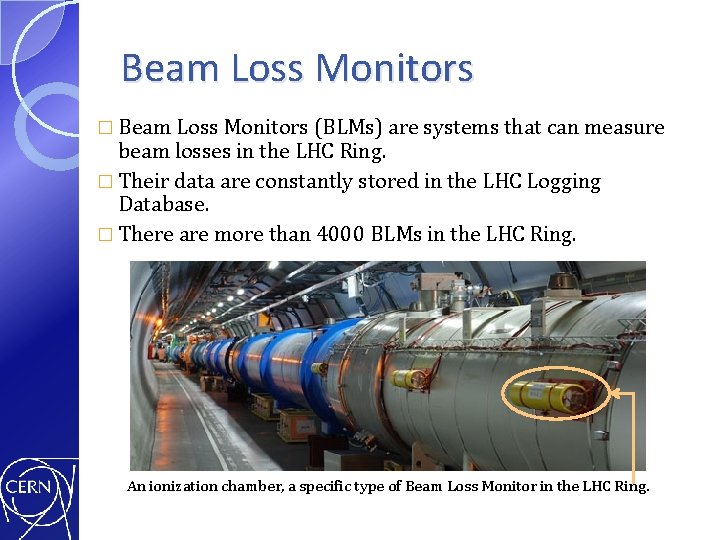 Beam Loss Monitors

□ Beam Loss Monitors (BLMs) are systems that can measure beam losses in the LHC Ring.

□ Their data are constantly stored in the LHC Logging Database.

□ There are more than 4000 BLMs in the LHC Ring.

An ionization chamber, a specific type of Beam Loss Monitor in the LHC Ring.

CERN